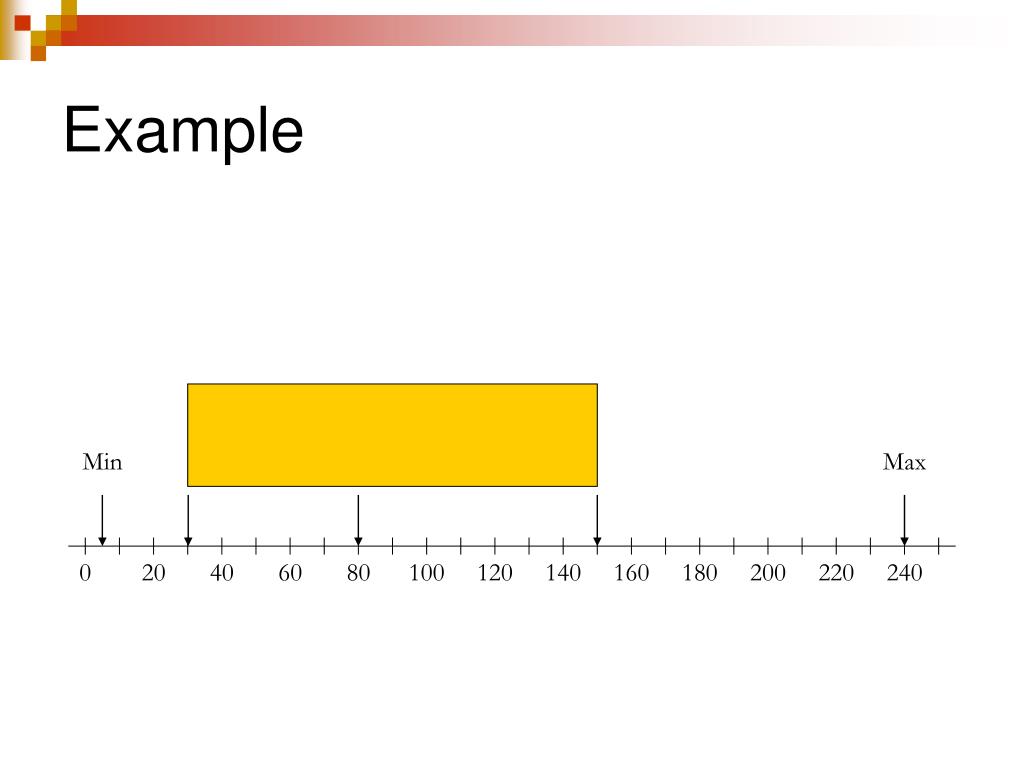 Example

Min

Max

0 20 40 60 80 100 120 140 160 180 200 220 240